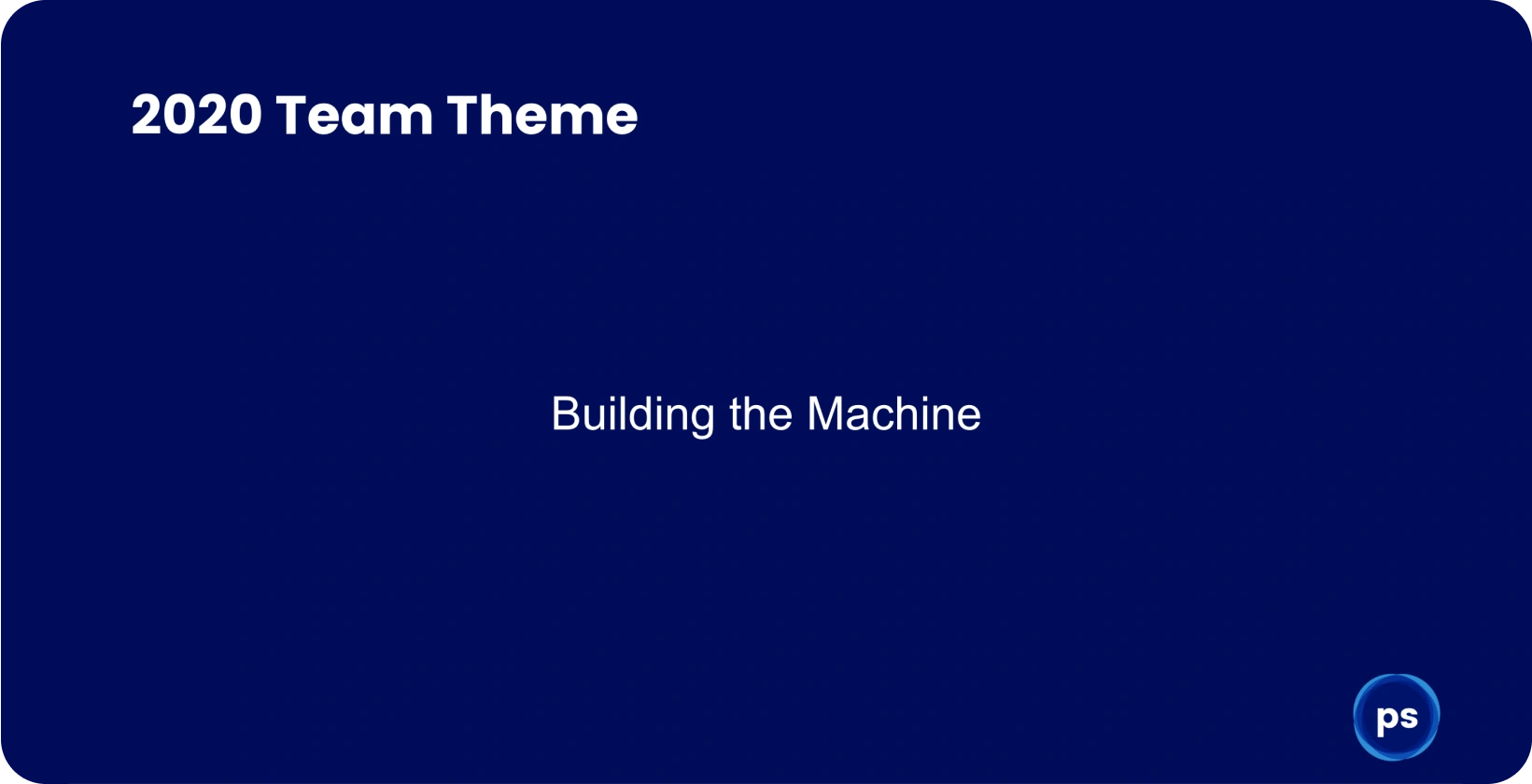 2020 Team Theme

Building the Machine

ps